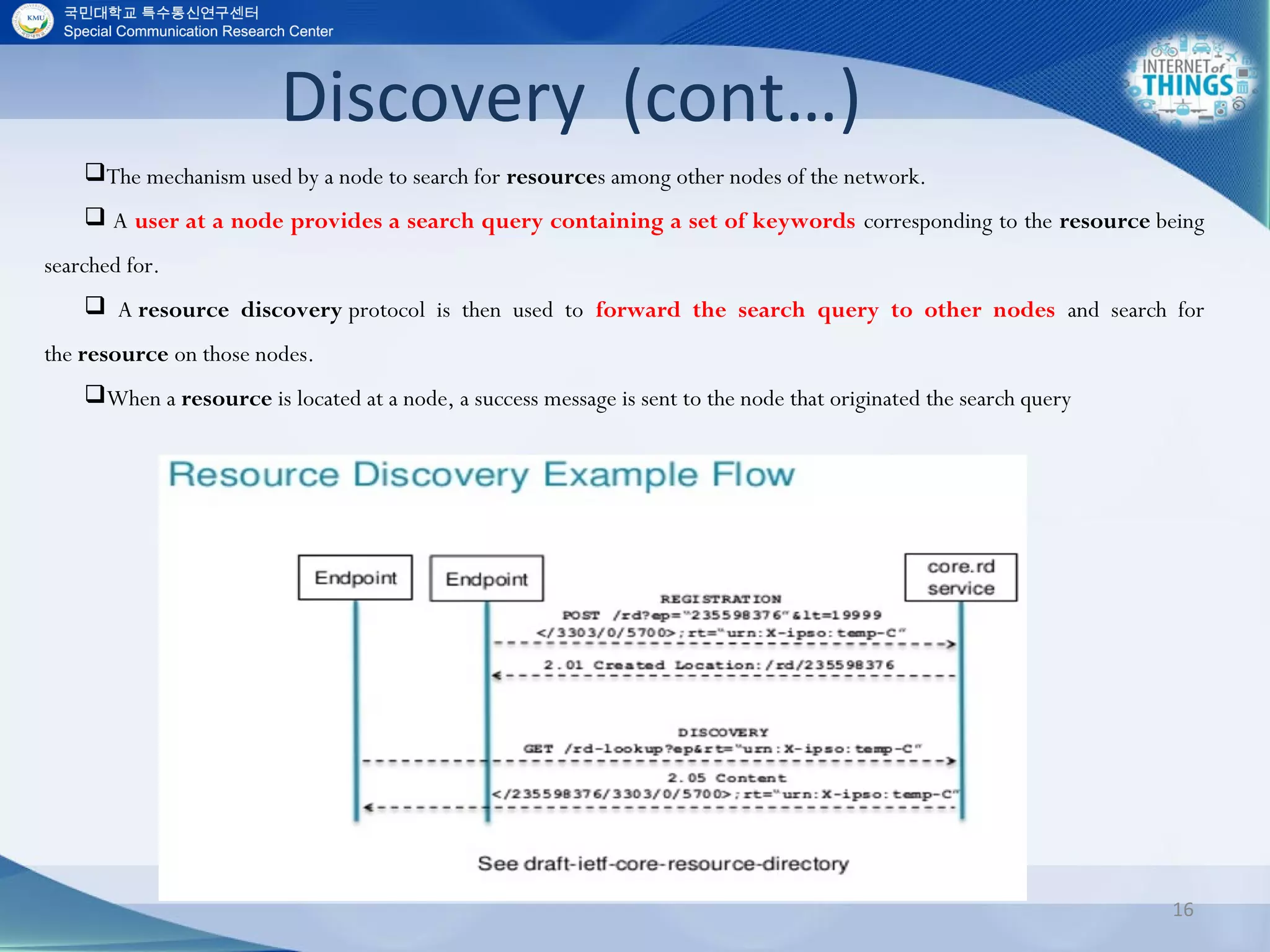 KMU
국민대학교 특수통신연구센터
Special Communication Research Center

INTERNET of THINGS

Discovery (cont…)

❑The mechanism used by a node to search for resources among other nodes of the network.

❑ A user at a node provides a search query containing a set of keywords corresponding to the resource being searched for.

❑ A resource discovery protocol is then used to forward the search query to other nodes and search for the resource on those nodes.

❑When a resource is located at a node, a success message is sent to the node that originated the search query

Resource Discovery Example Flow

Endpoint

Endpoint

core.rd service

REGISTRATION
POST /rd?ep="235598376"&lt=19999
</3303/0/5700>;rt="urn:X-ipso:temp-C"

2.01 Created Location:/rd/235598376

DISCOVERY
GET /rd-lookup?ep&rt="urn:X-ipso:temp-C"

2.05 Content
</235598376/3303/0/5700>;rt="urn:X-ipso:temp-C"

See draft-ietf-core-resource-directory

16